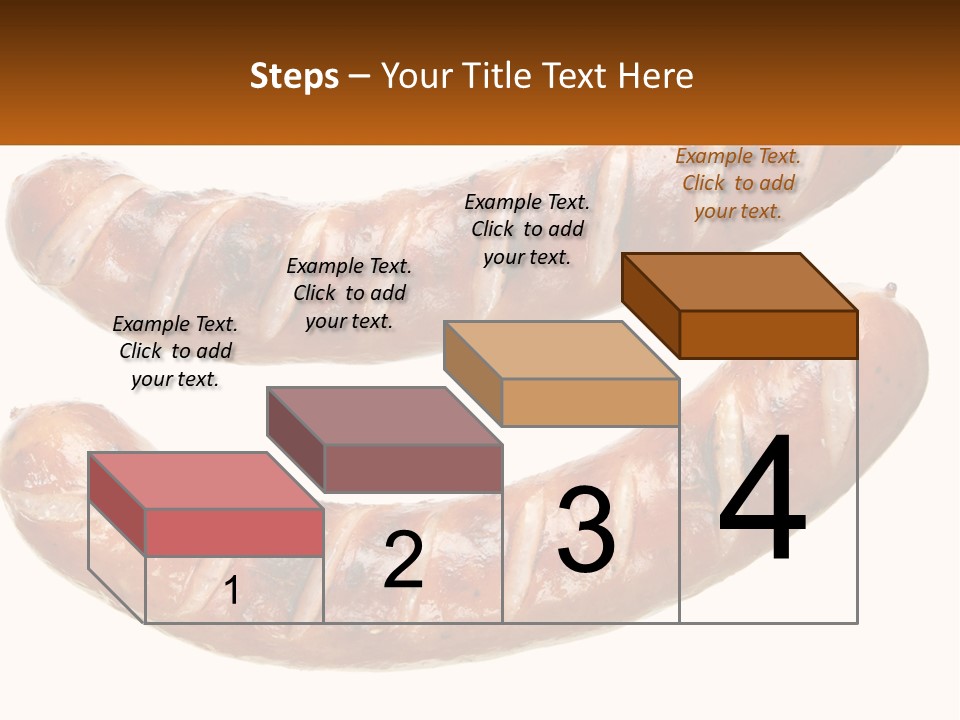 Steps – Your Title Text Here

Example Text. Click to add your text.

Example Text. Click to add your text.

Example Text. Click to add your text.

Example Text. Click to add your text.

1

2

3

4